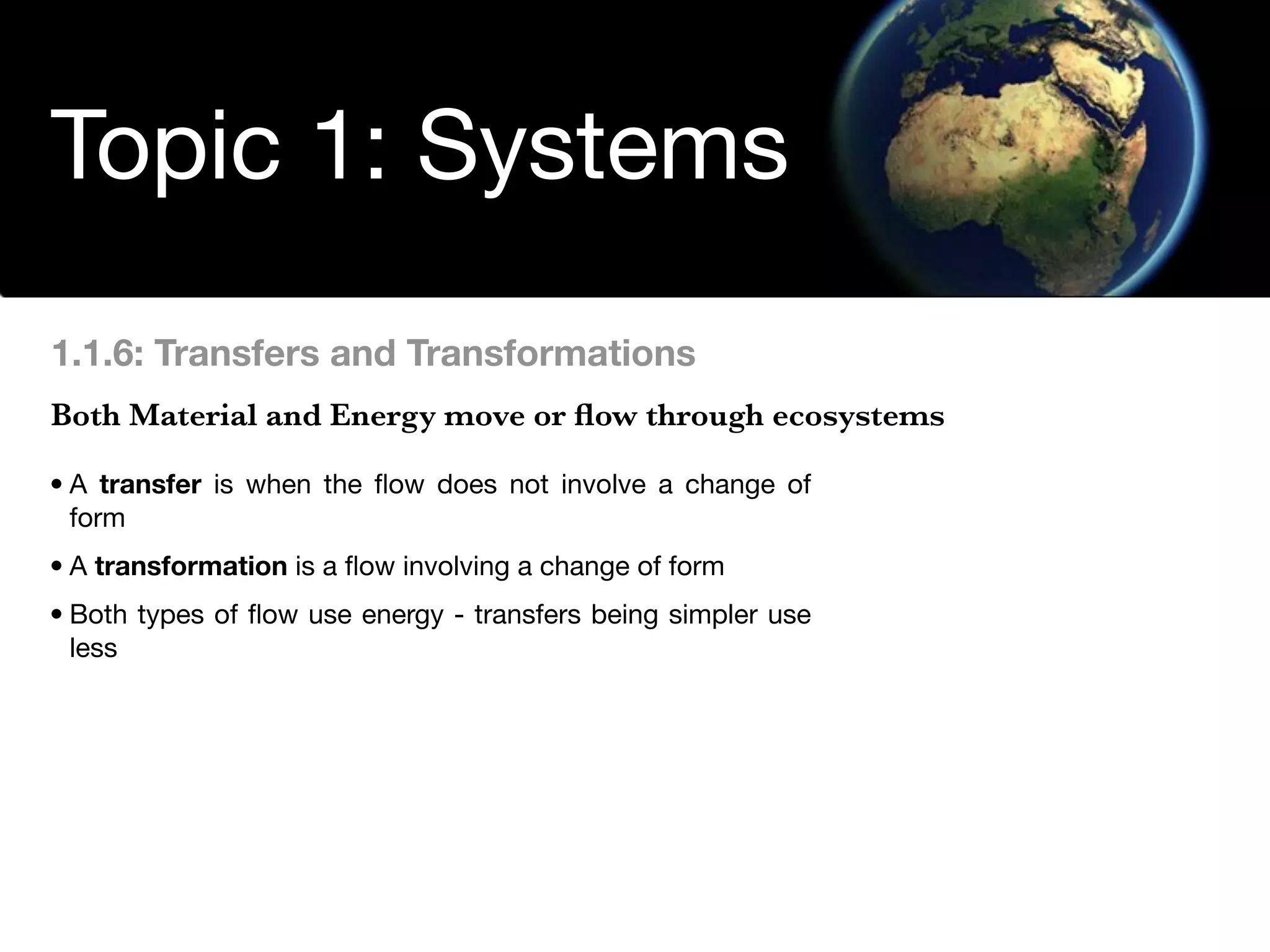 Topic 1: Systems

1.1.6: Transfers and Transformations

Both Material and Energy move or flow through ecosystems

• A transfer is when the flow does not involve a change of form

• A transformation is a flow involving a change of form

• Both types of flow use energy - transfers being simpler use less